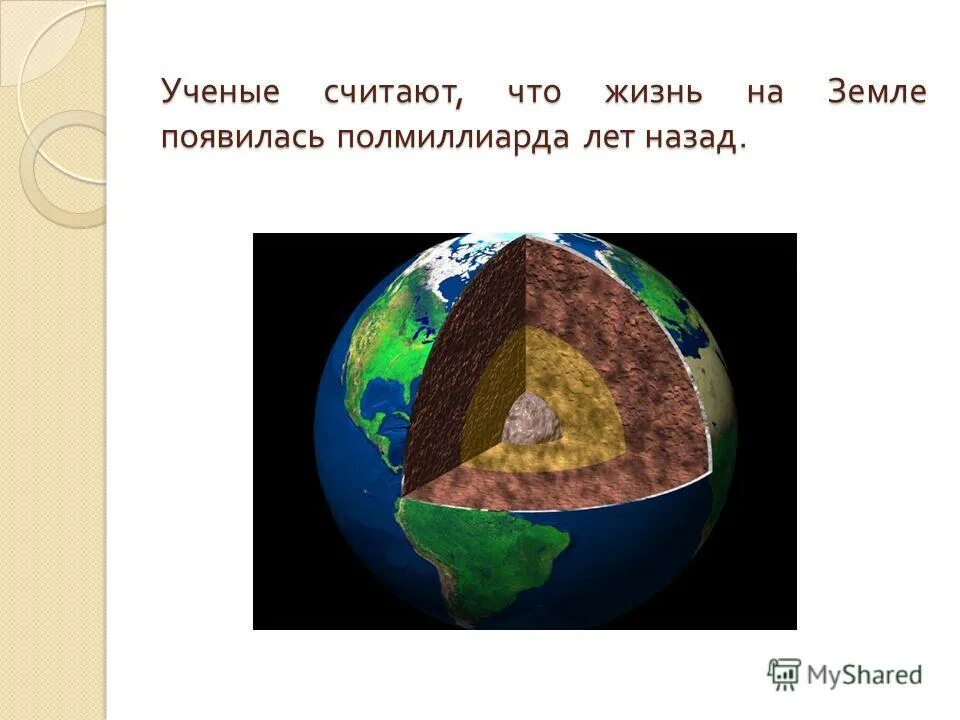 Ученые считают, что жизнь на Земле появилась полмиллиарда лет назад.

MyShared